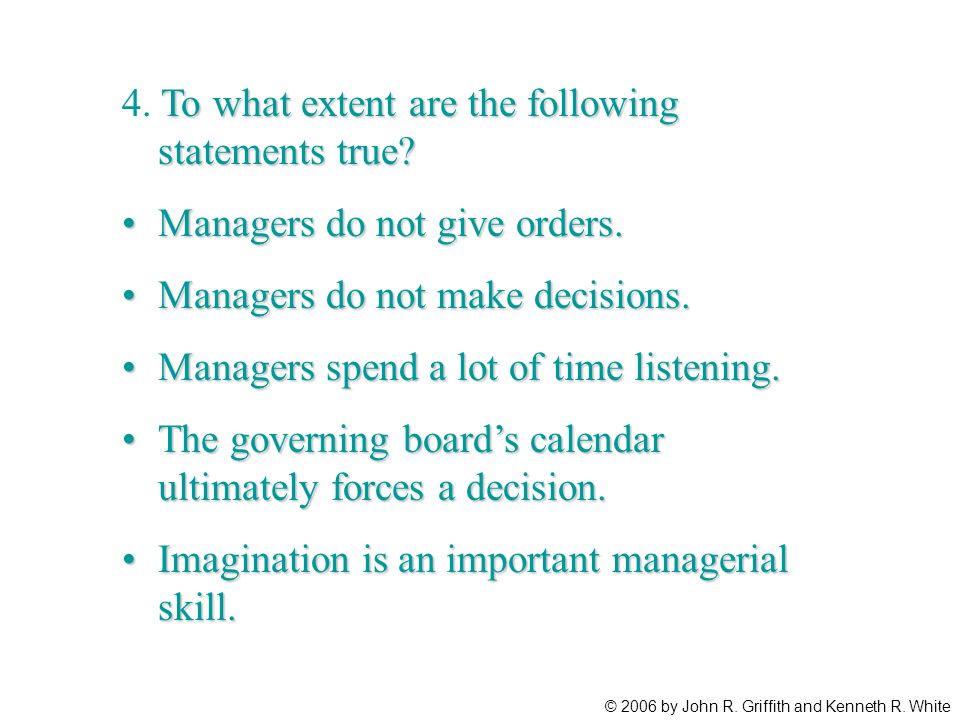 4. To what extent are the following statements true?

• Managers do not give orders.

• Managers do not make decisions.

• Managers spend a lot of time listening.

• The governing board’s calendar ultimately forces a decision.

• Imagination is an important managerial skill.

© 2006 by John R. Griffith and Kenneth R. White